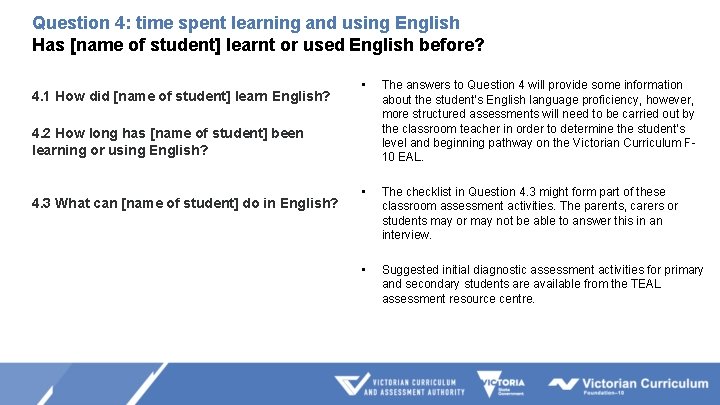 Question 4: time spent learning and using English
Has [name of student] learnt or used English before?

4.1 How did [name of student] learn English?

4.2 How long has [name of student] been learning or using English?

4.3 What can [name of student] do in English?

▪ The answers to Question 4 will provide some information about the student's English language proficiency, however, more structured assessments will need to be carried out by the classroom teacher in order to determine the student's level and beginning pathway on the Victorian Curriculum F-10 EAL.

▪ The checklist in Question 4.3 might form part of these classroom assessment activities. The parents, carers or students may or may not be able to answer this in an interview.

▪ Suggested initial diagnostic assessment activities for primary and secondary students are available from the TEAL assessment resource centre.

VICTORIAN CURRICULUM AND ASSESSMENT AUTHORITY

VICTORIA State Government

Victorian Curriculum Foundation–10